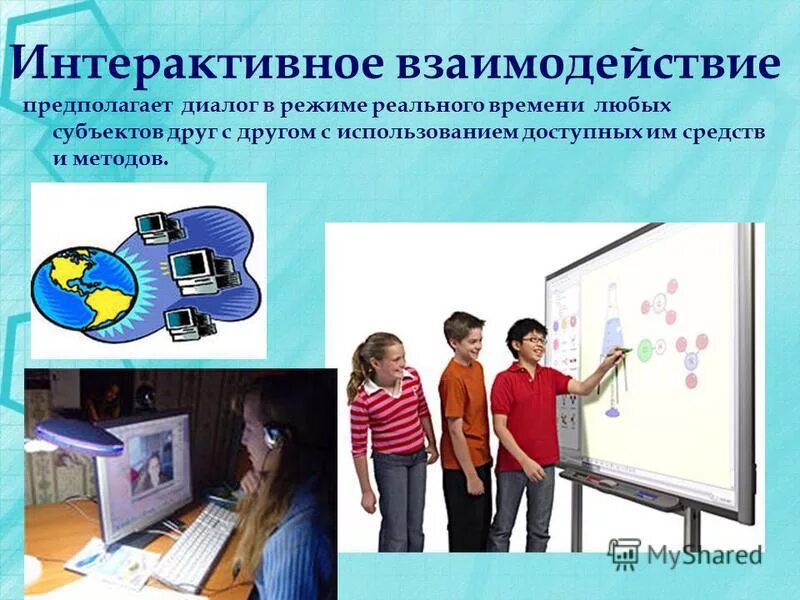 Интерактивное взаимодействие

предполагает диалог в режиме реального времени любых субъектов друг с другом с использованием доступных им средств и методов.

MyShared